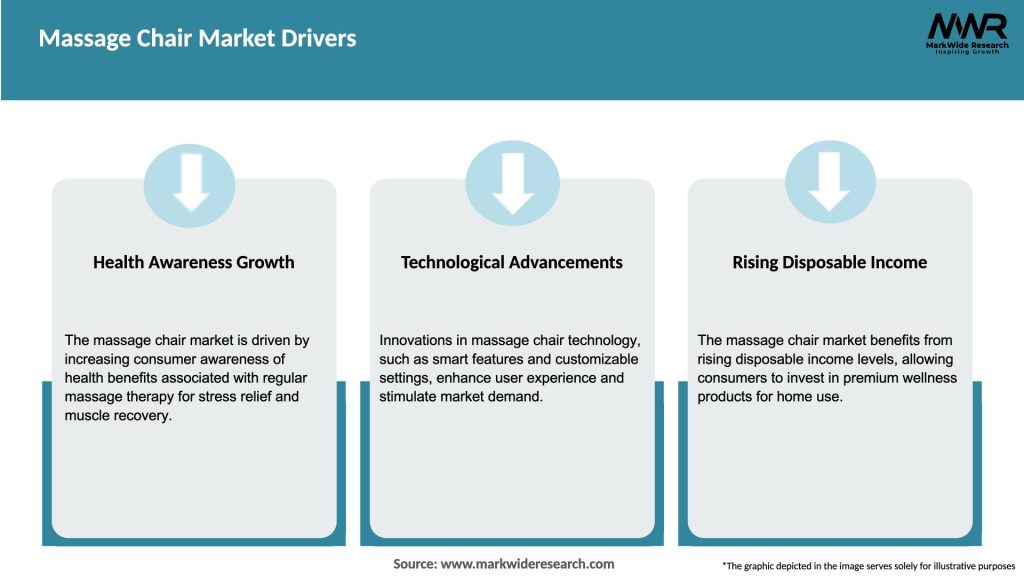 Massage Chair Market Drivers

MWR
MarkWide Research
Inspiring Growth

Health Awareness Growth

The massage chair market is driven by increasing consumer awareness of health benefits associated with regular massage therapy for stress relief and muscle recovery.

Technological Advancements

Innovations in massage chair technology, such as smart features and customizable settings, enhance user experience and stimulate market demand.

Rising Disposable Income

The massage chair market benefits from rising disposable income levels, allowing consumers to invest in premium wellness products for home use.

Source: www.markwideresearch.com

*The graphic depicted in the image serves solely for illustrative purposes